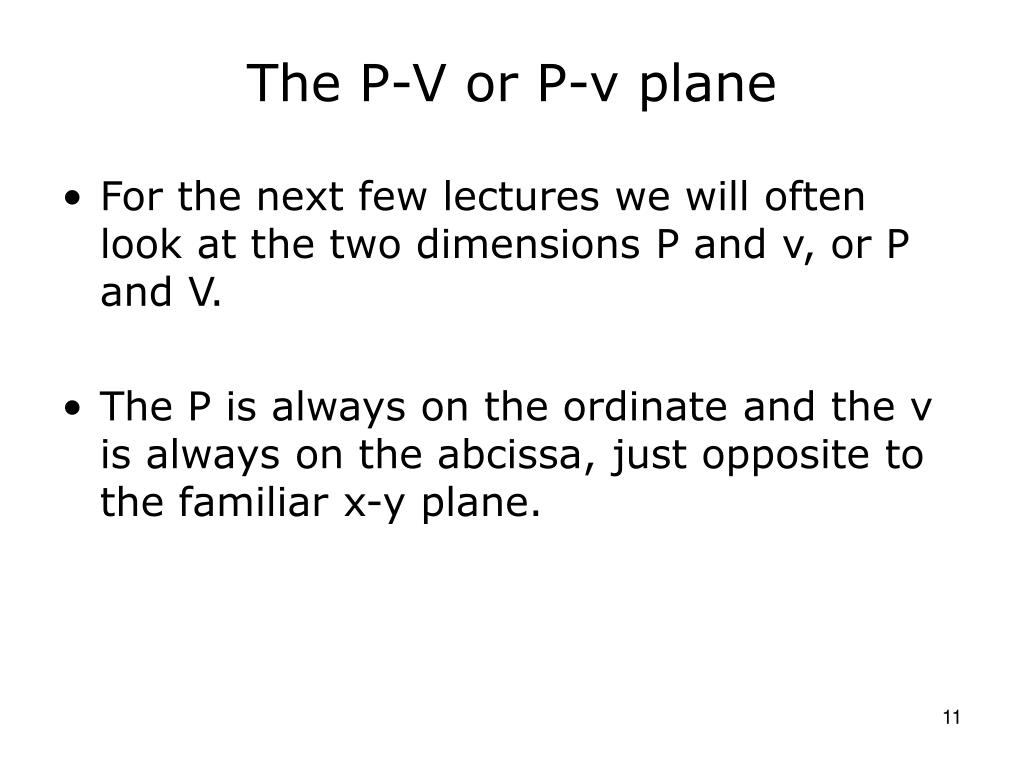 The P-V or P-v plane

• For the next few lectures we will often look at the two dimensions P and v, or P and V.

• The P is always on the ordinate and the v is always on the abcissa, just opposite to the familiar x-y plane.

11